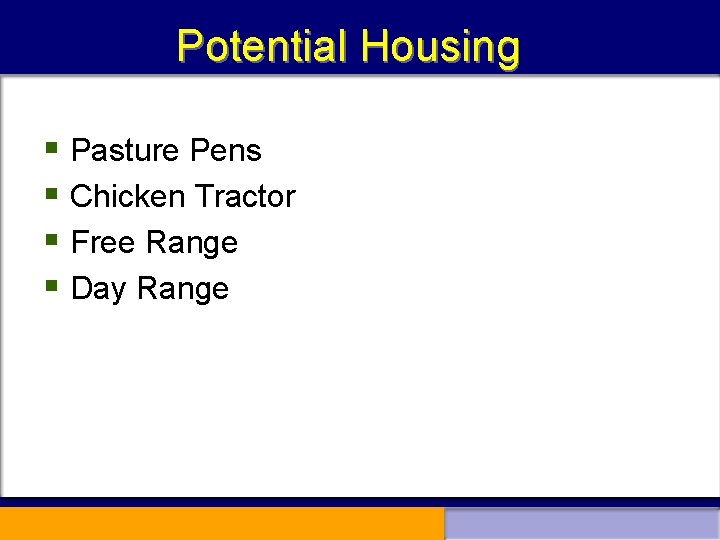 Potential Housing

- Pasture Pens
- Chicken Tractor
- Free Range
- Day Range